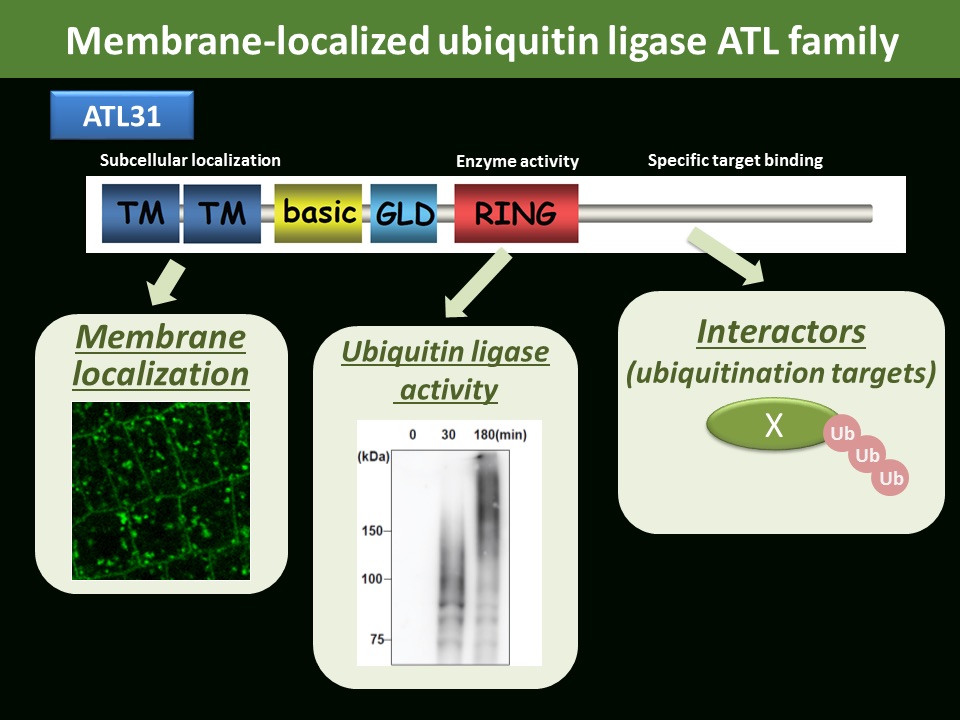 Membrane-localized ubiquitin ligase ATL family

ATL31

Subcellular localization

Enzyme activity

Specific target binding

TM TM basic GLD RING

Membrane localization

Ubiquitin ligase activity

0 30 180(min)

(kDa)

150

100

75

Interactors (ubiquitination targets)

X

Ub

Ub

Ub